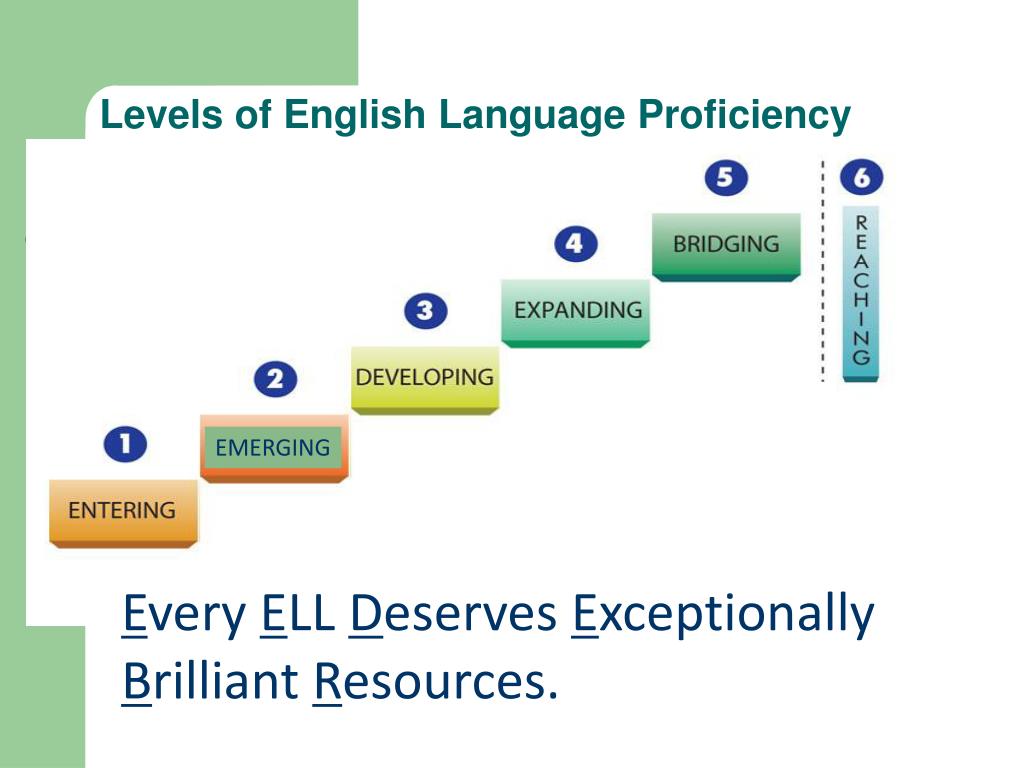 Levels of English Language Proficiency

1
ENTERING

2
EMERGING

3
DEVELOPING

4
EXPANDING

5
BRIDGING

6
REACHING

Every ELL Deserves Exceptionally Brilliant Resources.